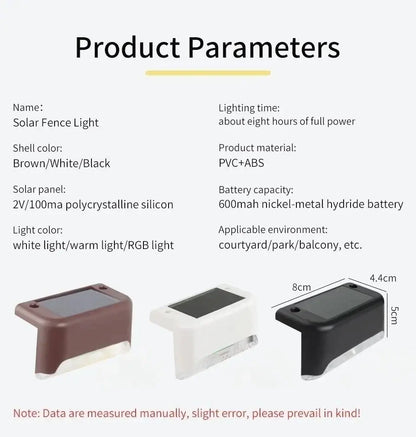 Product Parameters

Name:
Solar Fence Light

Shell color:
Brown/White/Black

Solar panel:
2V/100ma polycrystalline silicon

Light color:
white light/warm light/RGB light

Lighting time:
about eight hours of full power

Product material:
PVC+ABS

Battery capacity:
600mah nickel-metal hydride battery

Applicable environment:
courtyard/park/balcony, etc.

8cm
4.4cm
5cm

Note: Data are measured manually, slight error, please prevail in kind!